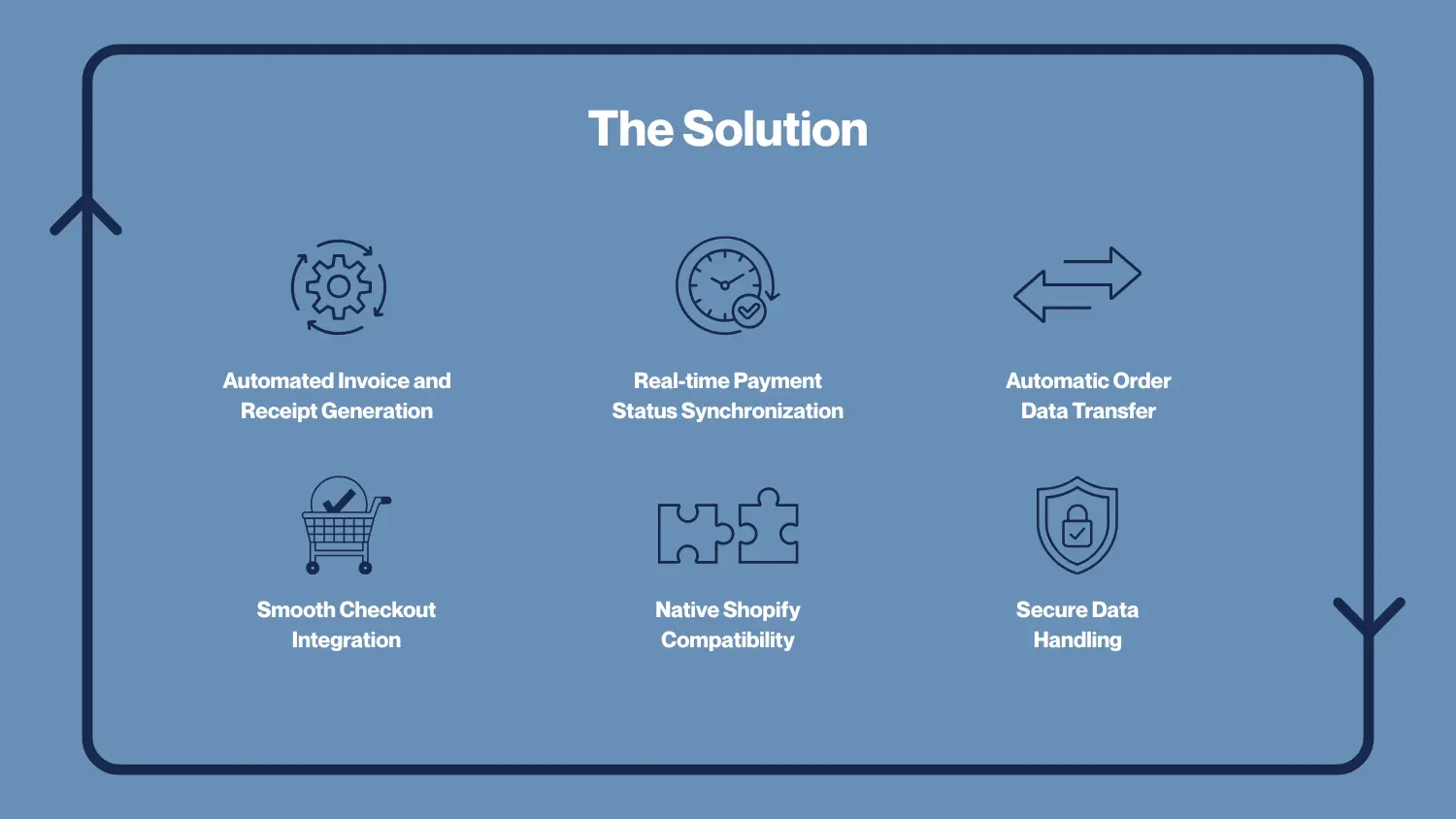 The Solution

Automated Invoice and Receipt Generation

Real-time Payment Status Synchronization

Automatic Order Data Transfer

Smooth Checkout Integration

Native Shopify Compatibility

Secure Data Handling